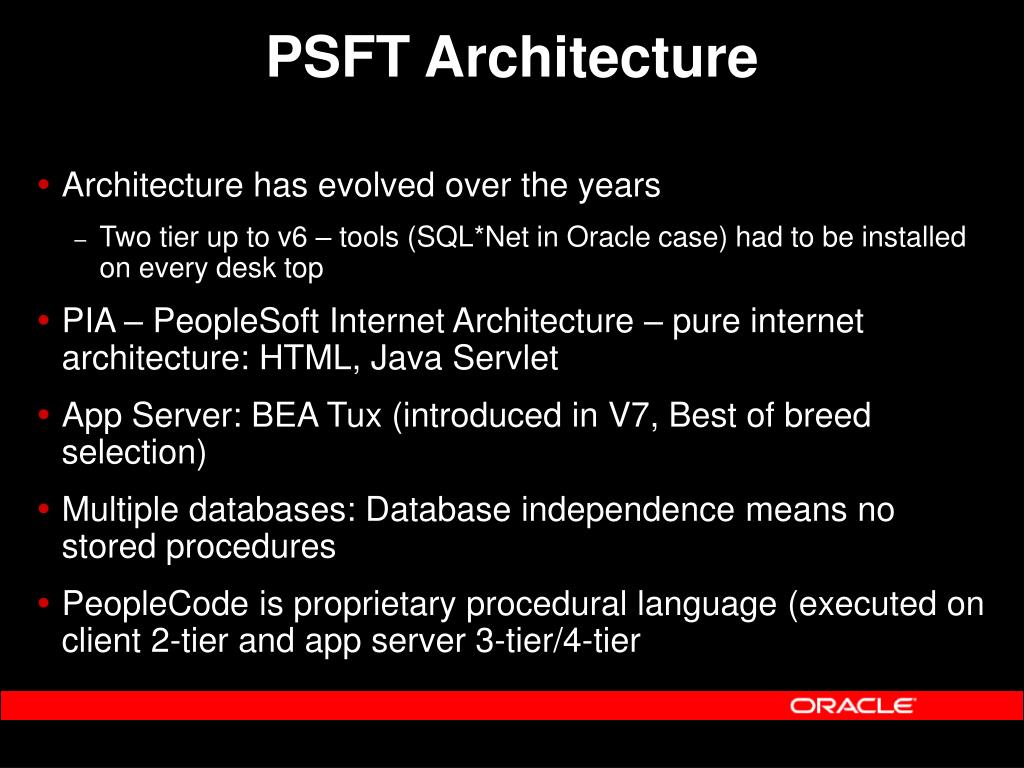 PSFT Architecture

• Architecture has evolved over the years
– Two tier up to v6 – tools (SQL*Net in Oracle case) had to be installed on every desk top

• PIA – PeopleSoft Internet Architecture – pure internet architecture: HTML, Java Servlet

• App Server: BEA Tux (introduced in V7, Best of breed selection)

• Multiple databases: Database independence means no stored procedures

• PeopleCode is proprietary procedural language (executed on client 2-tier and app server 3-tier/4-tier

ORACLE